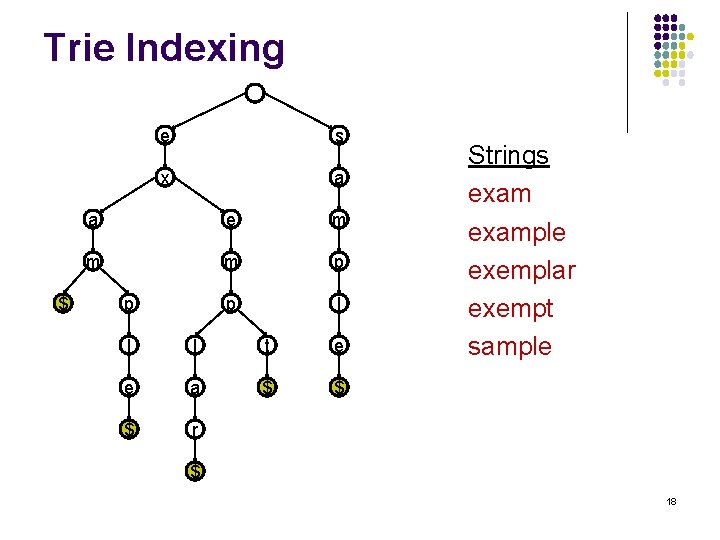 Trie Indexing

e
s
x
a
a
e
m
m
m
p
$
p
p
l
l
l
t
e
e
a
$
$
$
r
$

Strings
exam
example
exemplar
exempt
sample

18